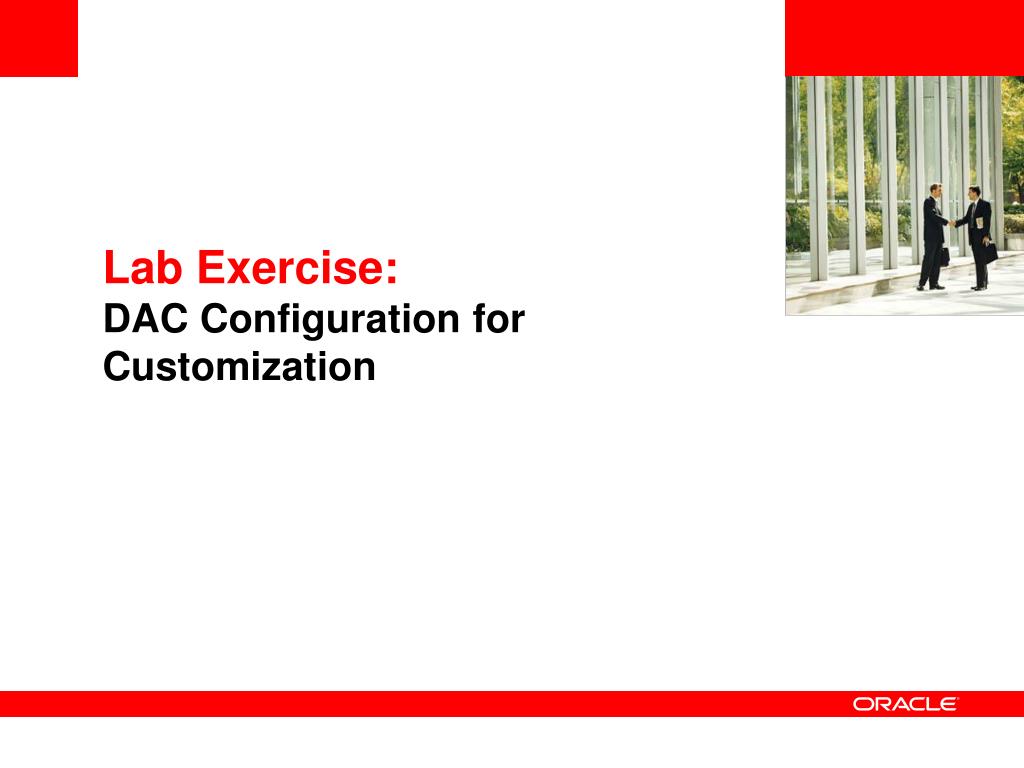 Lab Exercise:
DAC Configuration for Customization

ORACLE